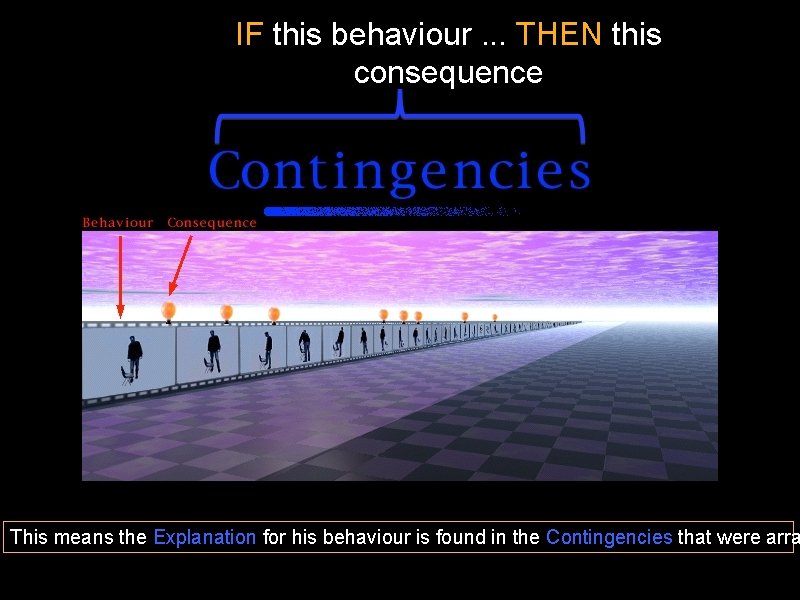 IF this behaviour ... THEN this consequence

Contingencies

Behaviour Consequence

This means the Explanation for his behaviour is found in the Contingencies that were arra